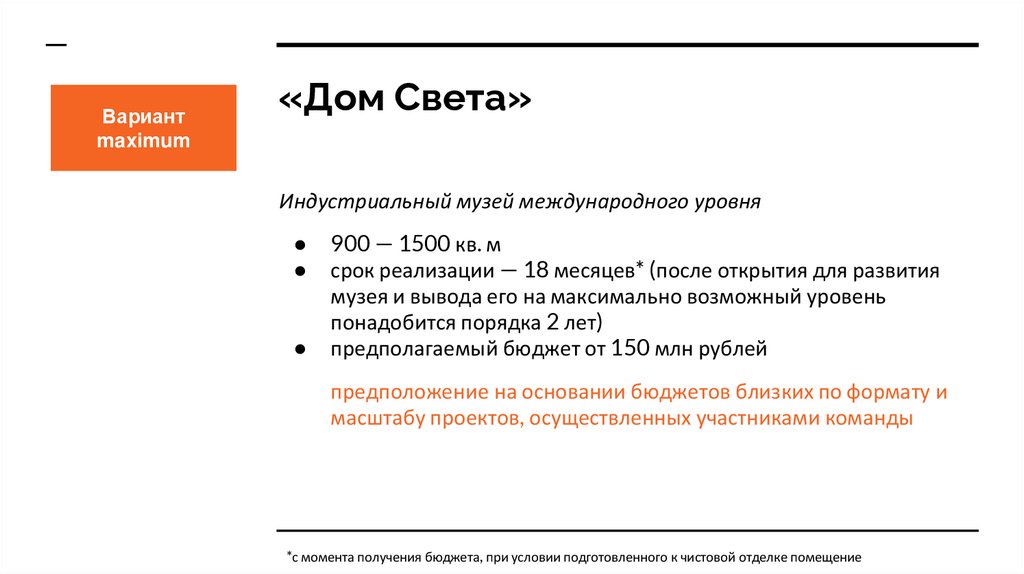 Вариант maximum

«Дом Света»

Индустриальный музей международного уровня

● 900 — 1500 кв. м
● срок реализации — 18 месяцев* (после открытия для развития музея и вывода его на максимально возможный уровень понадобится порядка 2 лет)
● предполагаемый бюджет от 150 млн рублей

предположение на основании бюджетов близких по формату и масштабу проектов, осуществленных участниками команды

*с момента получения бюджета, при условии подготовленного к чистовой отделке помещение